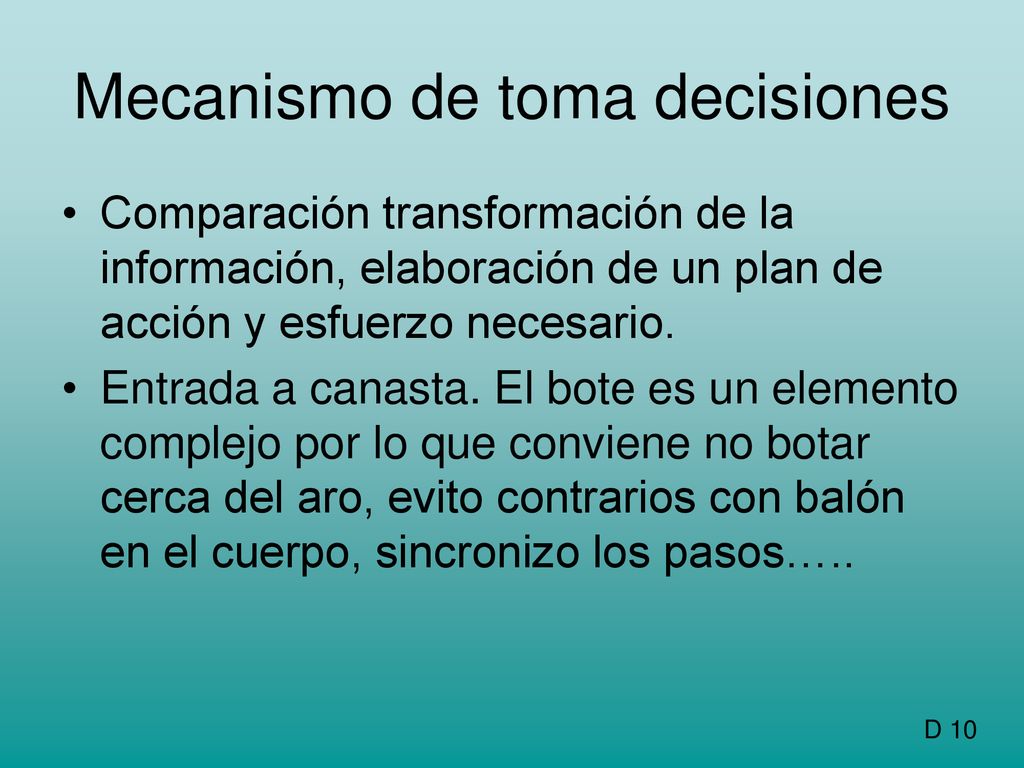 Mecanismo de toma decisiones

• Comparación transformación de la información, elaboración de un plan de acción y esfuerzo necesario.
• Entrada a canasta. El bote es un elemento complejo por lo que conviene no botar cerca del aro, evito contrarios con balón en el cuerpo, sincronizo los pasos…..

D 10